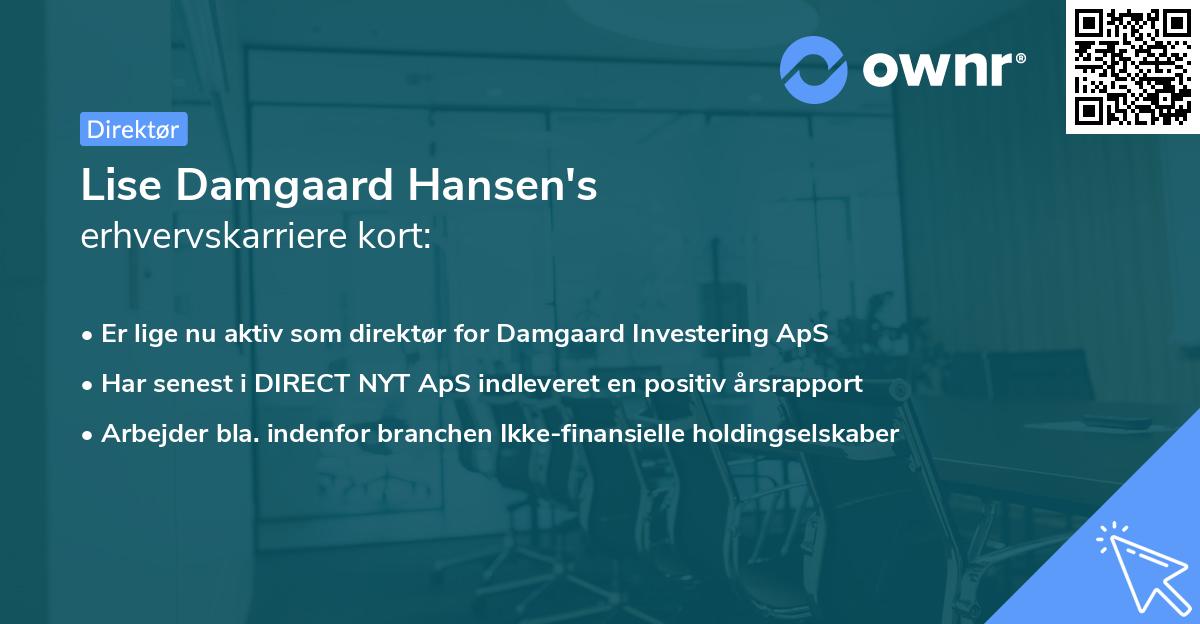 ownr®

Direktør

Lise Damgaard Hansen's
erhvervskarriere kort:

• Er lige nu aktiv som direktør for Damgaard Investering ApS
• Har senest i DIRECT NYT ApS indleveret en positiv årsrapport
• Arbejder bla. indenfor branchen Ikke-finansielle holdingselskaber